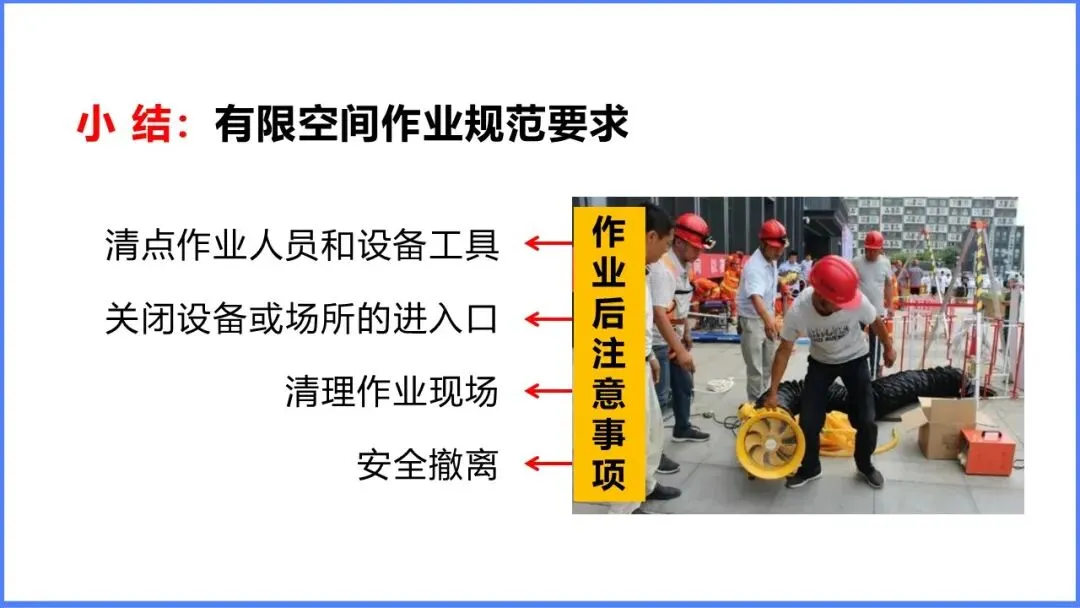 小 结：有限空间作业规范要求

清点作业人员和设备工具

关闭设备或场所的进入口

清理作业现场

安全撤离

作业后注意事项